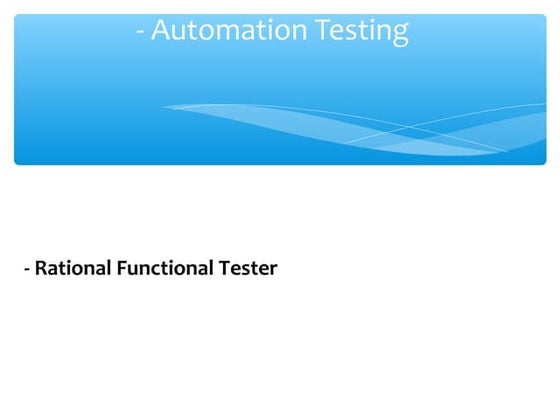 - Automation Testing

- Rational Functional Tester